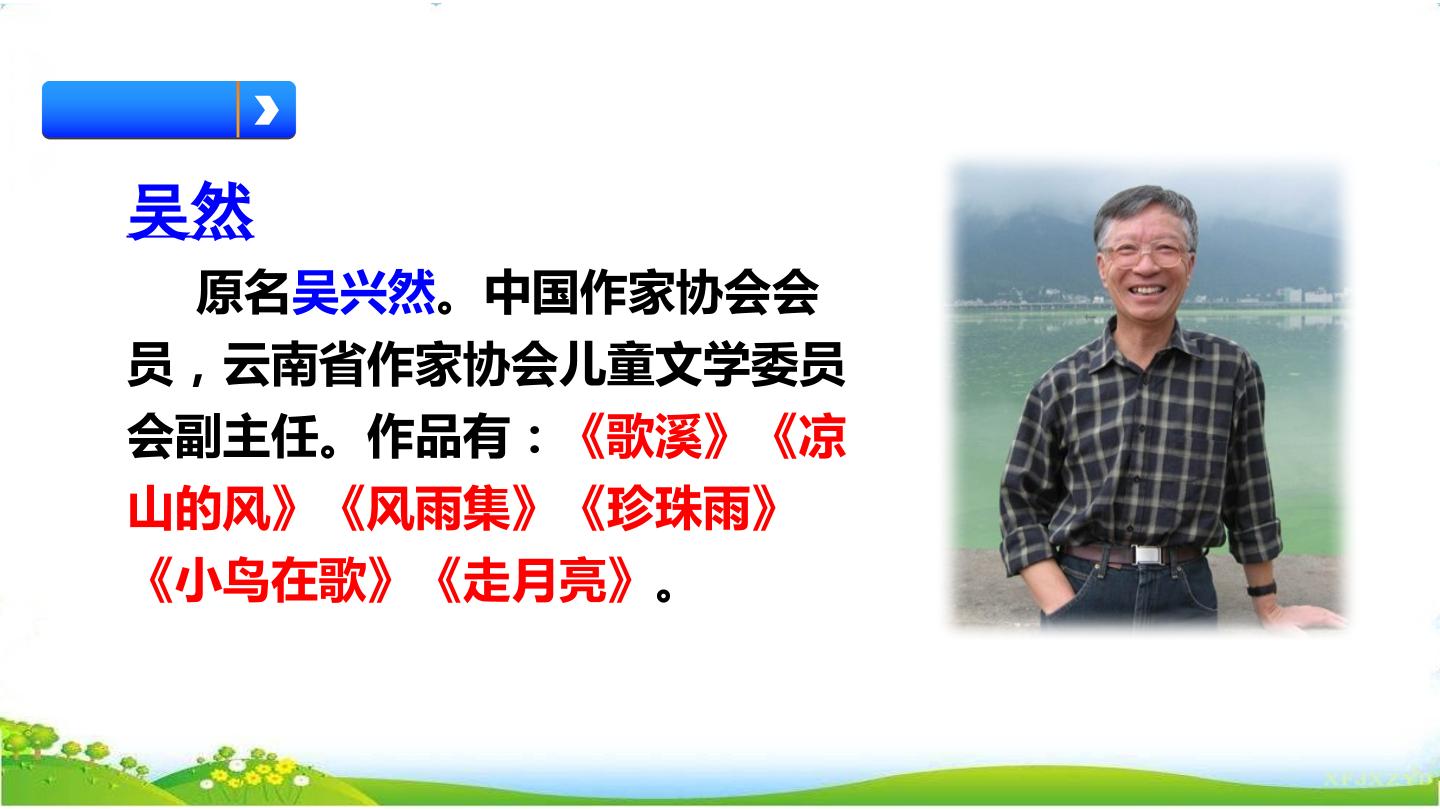 吴然

原名吴兴然。中国作家协会会员，云南省作家协会儿童文学委员会副主任。作品有：《歌溪》《凉山的风》《风雨集》《珍珠雨》《小鸟在歌》《走月亮》。